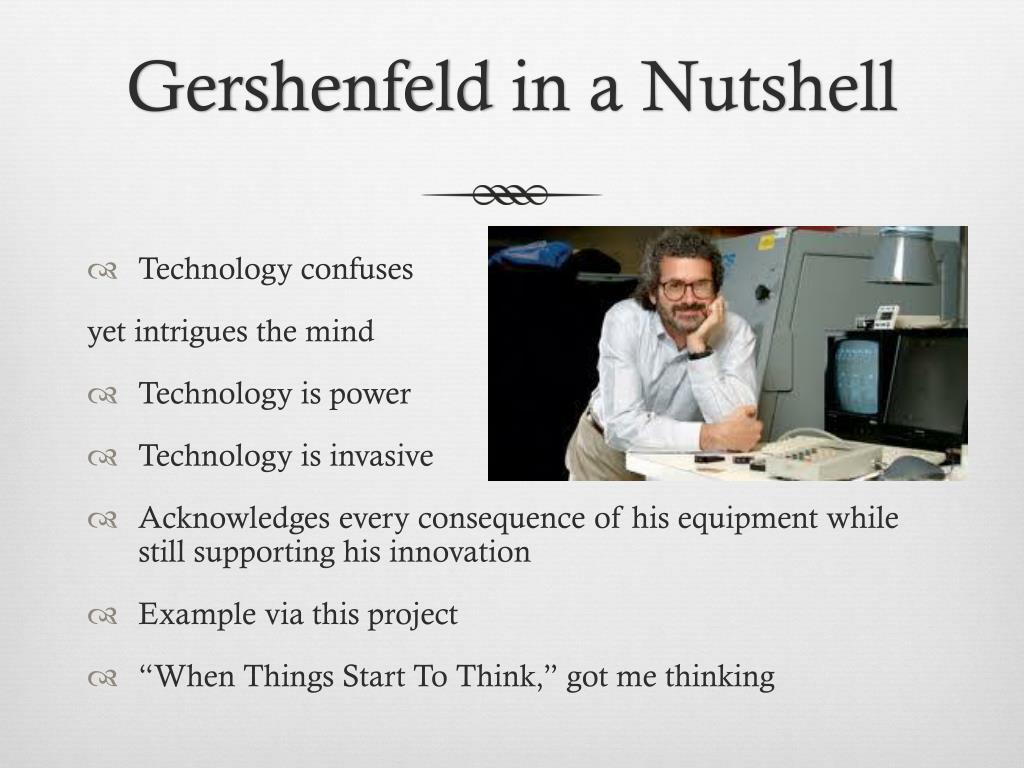 Gershenfeld in a Nutshell

Technology confuses

yet intrigues the mind

Technology is power

Technology is invasive

Acknowledges every consequence of his equipment while still supporting his innovation

Example via this project

“When Things Start To Think,” got me thinking